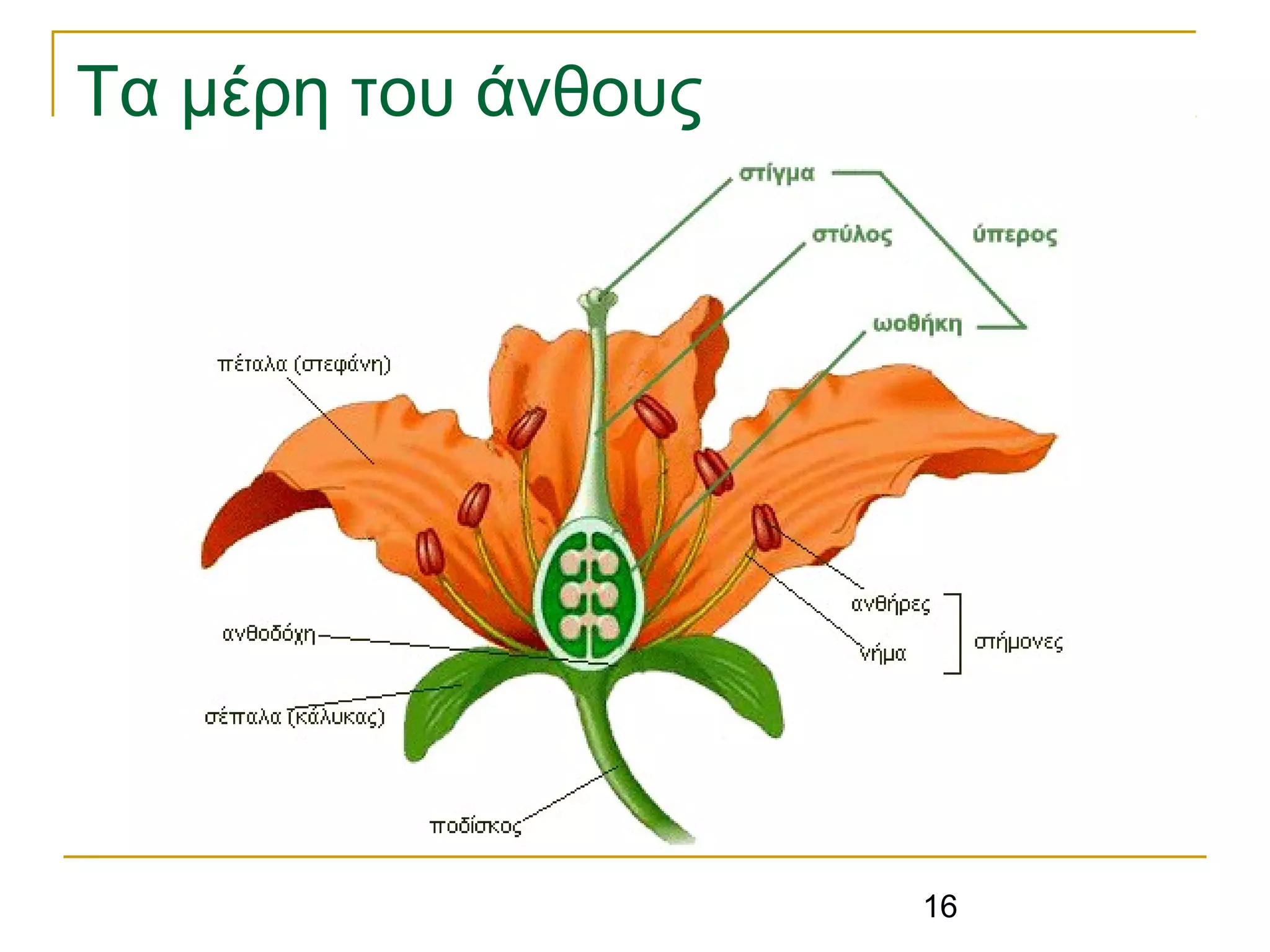 Τα μέρη του άνθους

στίγμα
στύλος
ύπερος
ωοθήκη
πέταλα (στεφάνη)
ανθήρες
νήμα
στήμονες
ανθοδόχη
σέπαλα (κάλυκας)
ποδίσκος

16